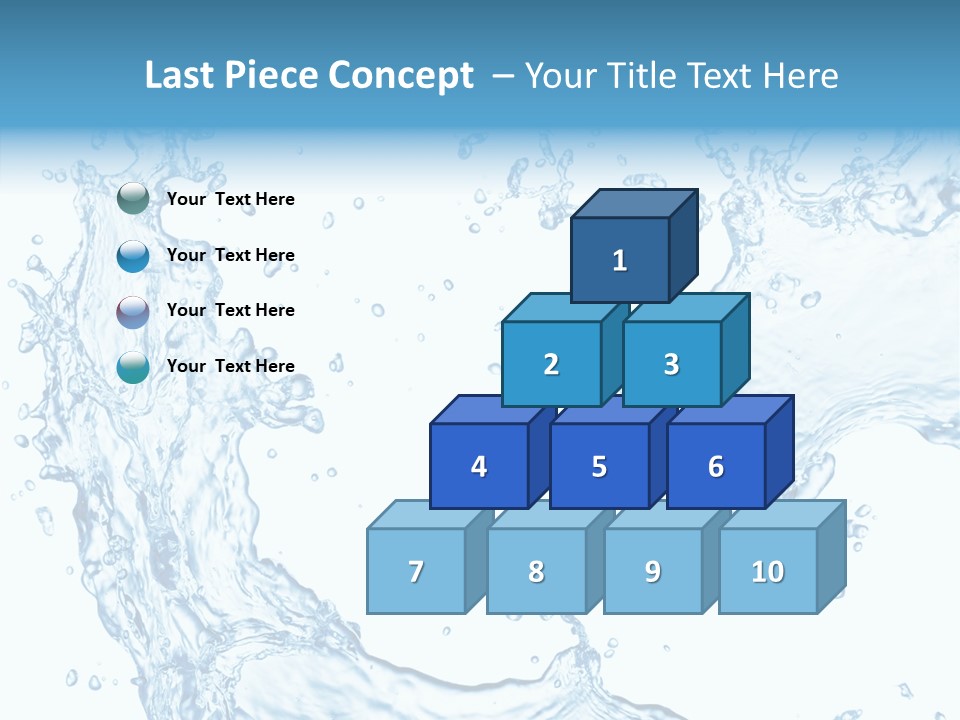 Last Piece Concept – Your Title Text Here

Your Text Here

Your Text Here

Your Text Here

Your Text Here

1

2

3

4

5

6

7

8

9

10